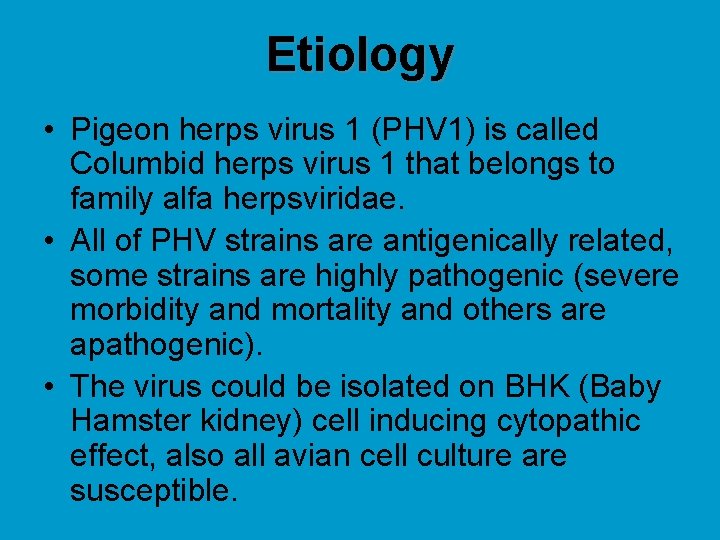 Etiology

• Pigeon herps virus 1 (PHV1) is called Columbid herps virus 1 that belongs to family alfa herpsviridae.
• All of PHV strains are antigenically related, some strains are highly pathogenic (severe morbidity and mortality and others are apathogenic).
• The virus could be isolated on BHK (Baby Hamster kidney) cell inducing cytopathic effect, also all avian cell culture are susceptible.